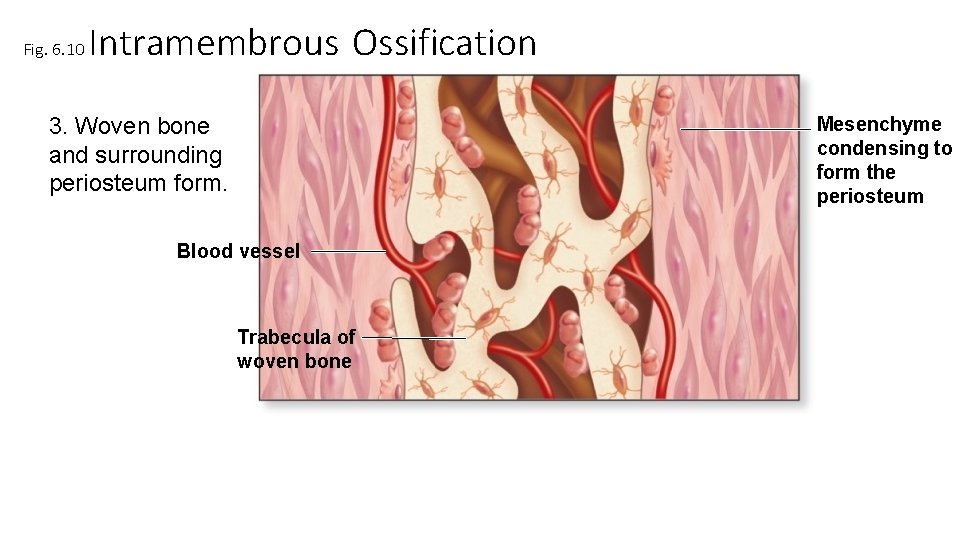 Fig. 6.10 Intramembrous Ossification

3. Woven bone and surrounding periosteum form.

Mesenchyme condensing to form the periosteum

Blood vessel

Trabecula of woven bone